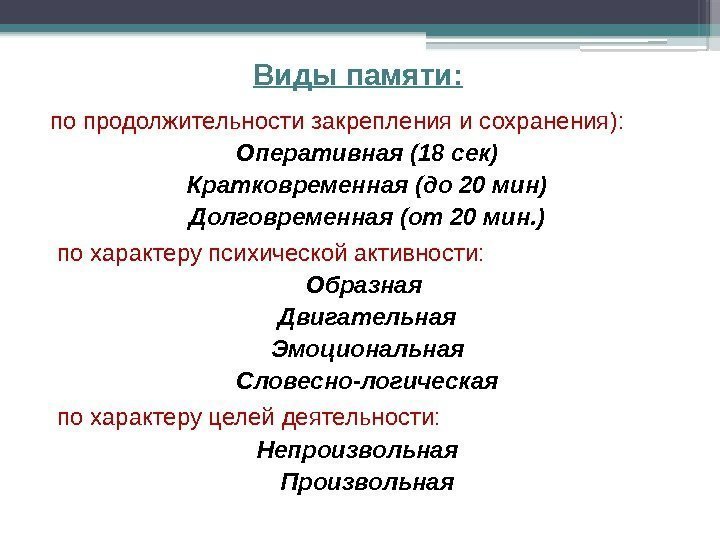 Виды памяти:

по продолжительности закрепления и сохранения):

Оперативная (18 сек)

Кратковременная (до 20 мин)

Долговременная (от 20 мин.)

по характеру психической активности:

Образная

Двигательная

Эмоциональная

Словесно-логическая

по характеру целей деятельности:

Непроизвольная

Произвольная